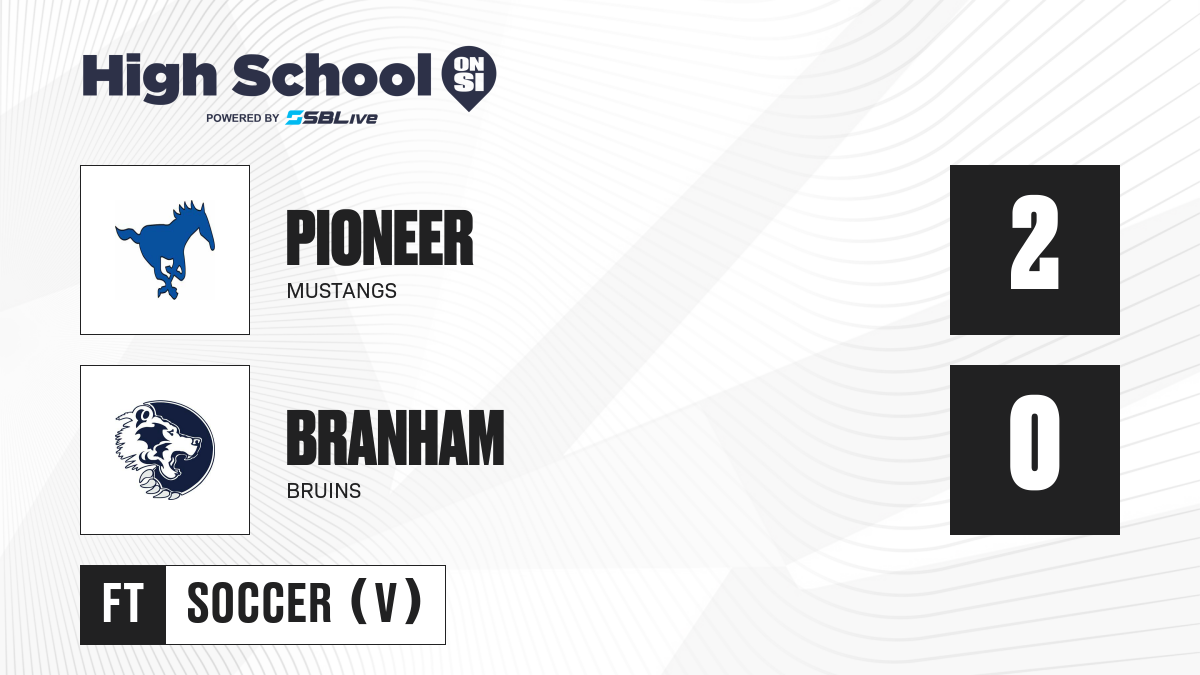 High School ON SI
POWERED BY SBLive

PIONEER
MUSTANGS
2

BRANHAM
BRUINS
0

FT
SOCCER (V)